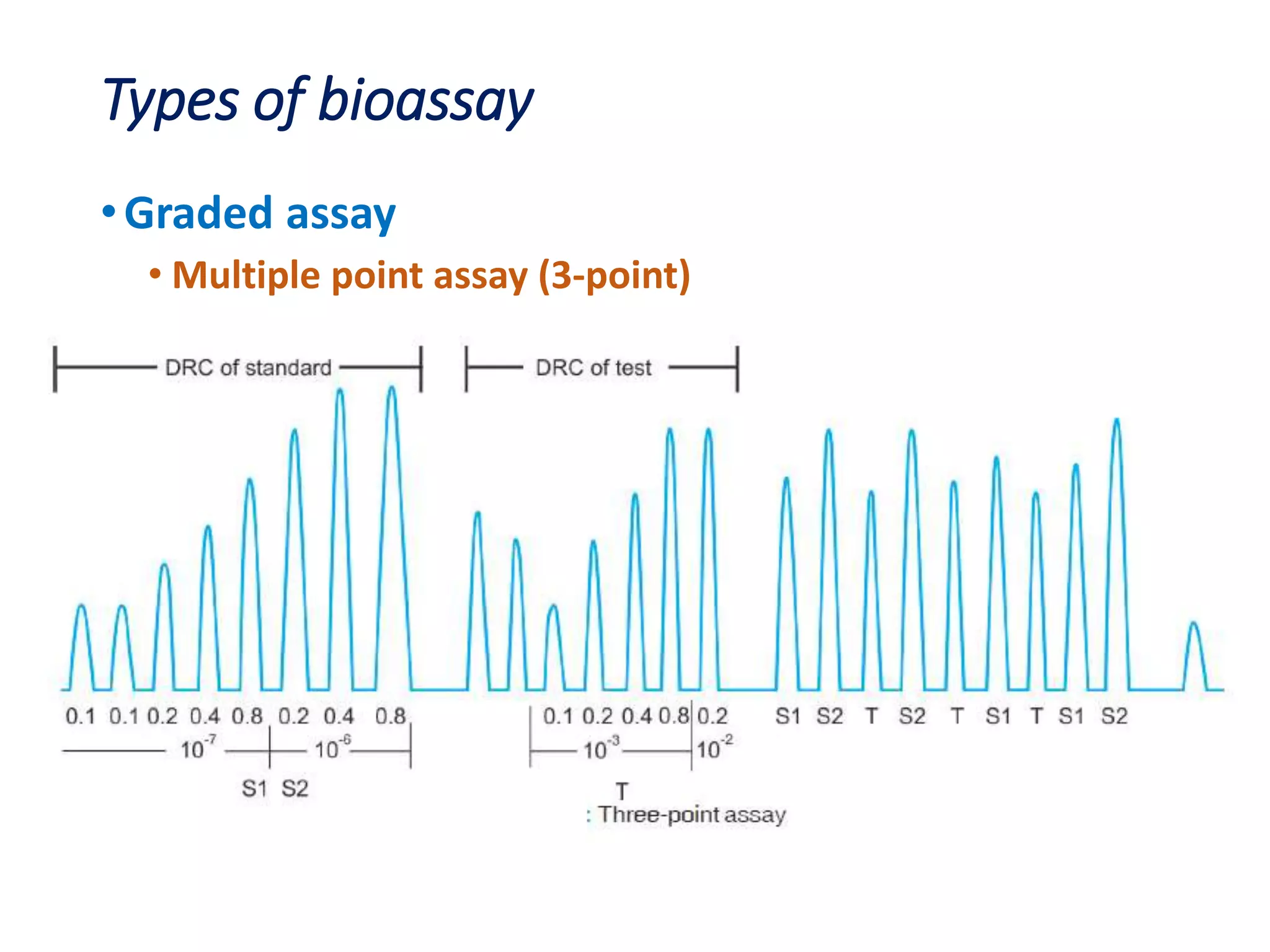 Types of bioassay

• Graded assay
  • Multiple point assay (3-point)

DRC of standard

DRC of test

0.1 0.1 0.2 0.4 0.8 0.2 0.4 0.8

$10^{-7}$ $10^{-6}$

S1 S2

0.1 0.2 0.4 0.8 0.2

$10^{-3}$ $10^{-2}$

T

S1 S2 T S2 T S1 T S1 S2

: Three-point assay